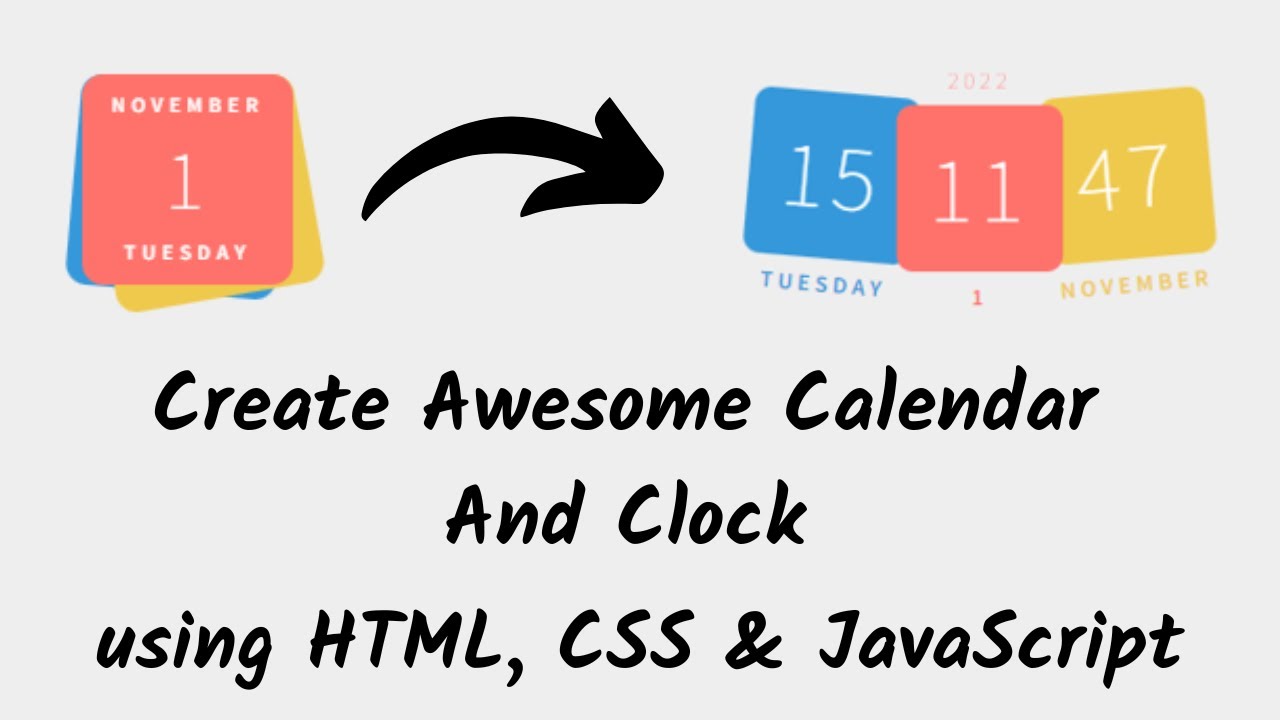 NOVEMBER
1
TUESDAY

2022
15
11
47
TUESDAY
1
NOVEMBER

Create Awesome Calendar And Clock using HTML, CSS & JavaScript